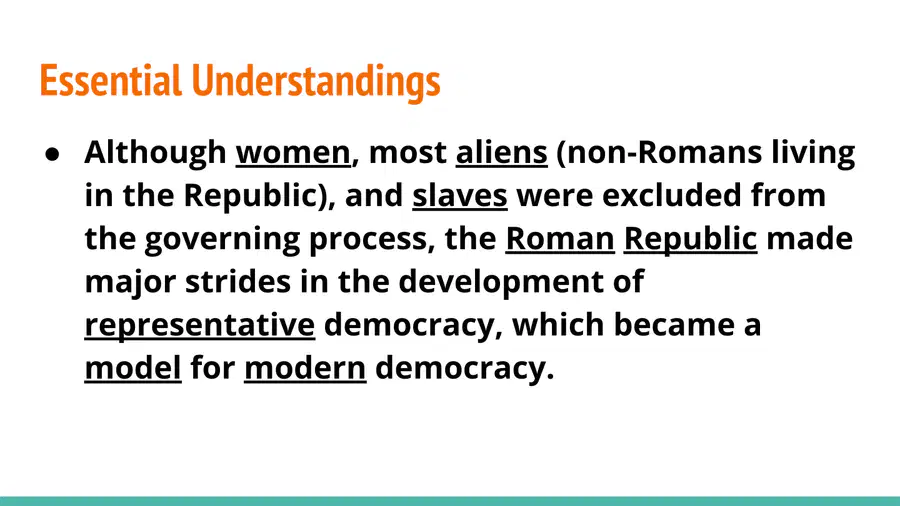 Essential Understandings

● Although women, most aliens (non-Romans living in the Republic), and slaves were excluded from the governing process, the Roman Republic made major strides in the development of representative democracy, which became a model for modern democracy.